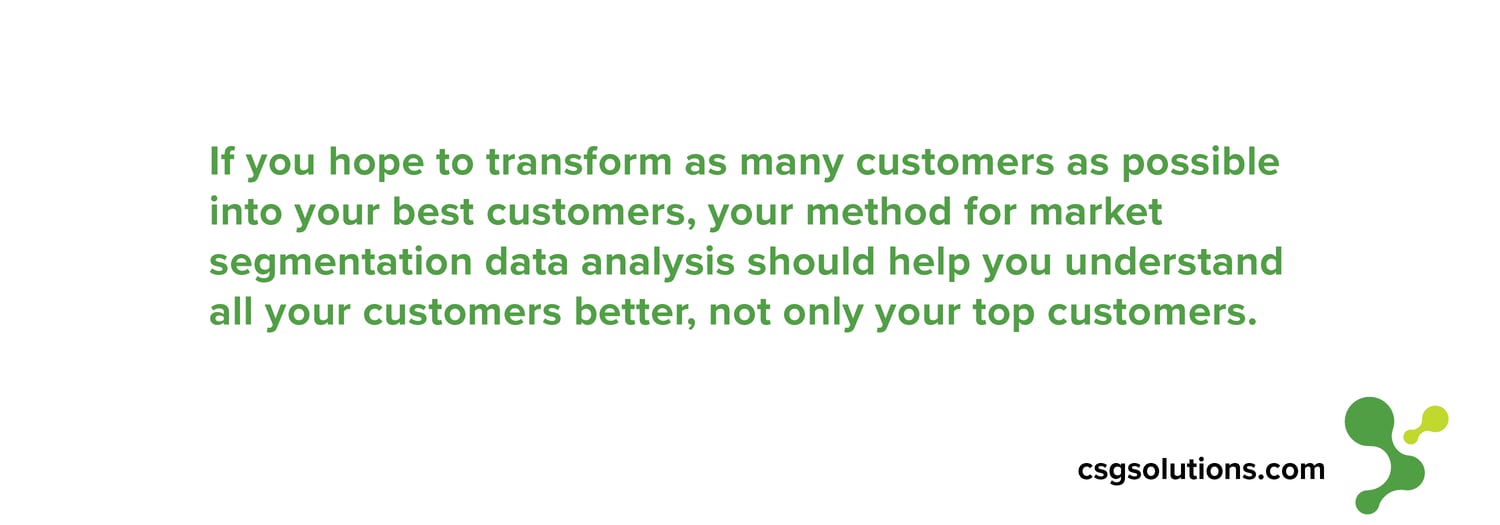 If you hope to transform as many customers as possible into your best customers, your method for market segmentation data analysis should help you understand all your customers better, not only your top customers.

csgsolutions.com